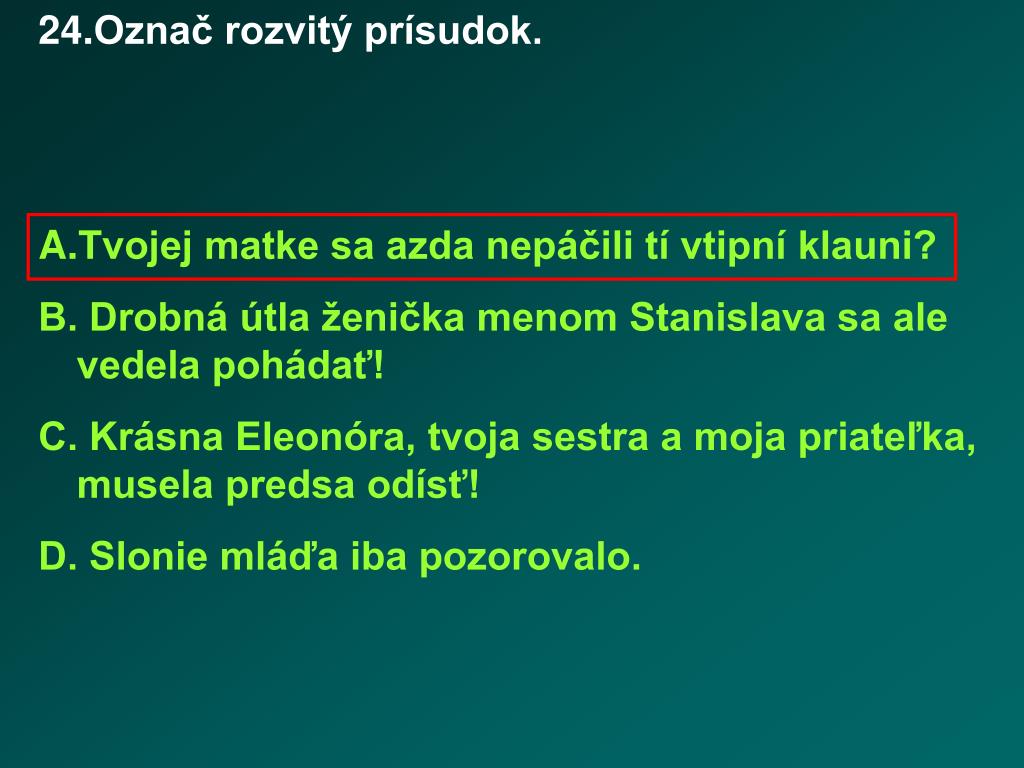 24.Označ rozvitý prísudok.

A.Tvojej matke sa azda nepáčili tí vtipní klauni?

B. Drobná útla ženička menom Stanislava sa ale vedela pohádať!

C. Krásna Eleonóra, tvoja sestra a moja priateľka, musela predsa odísť!

D. Slonie mláďa iba pozorovalo.